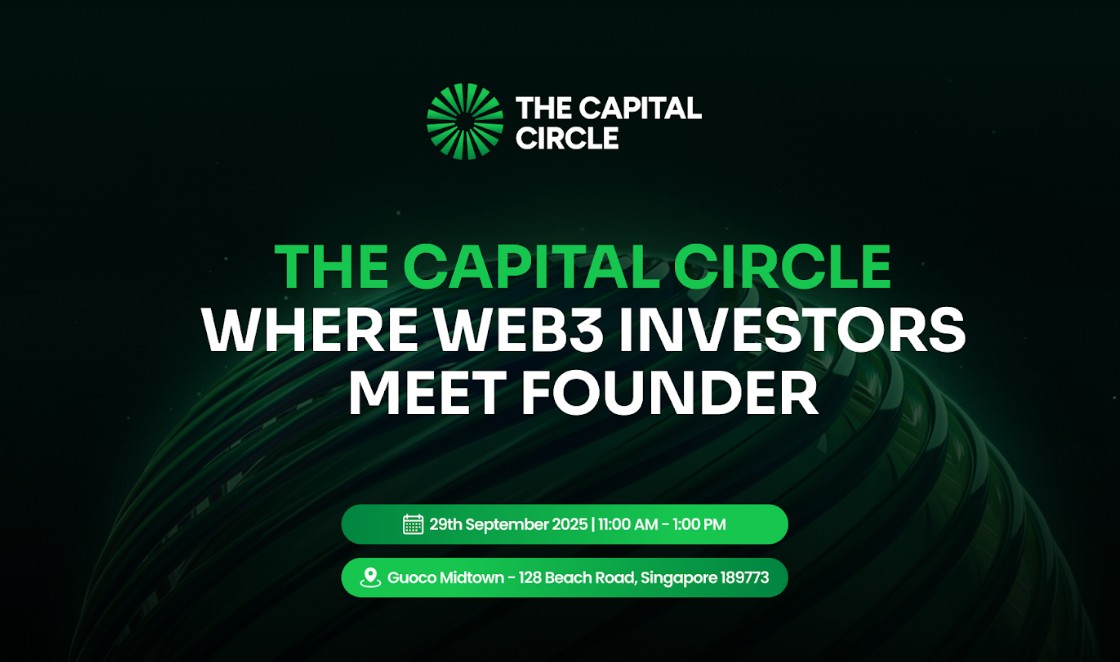 THE CAPITAL CIRCLE

THE CAPITAL CIRCLE
WHERE WEB3 INVESTORS MEET FOUNDER

29th September 2025 | 11:00 AM - 1:00 PM

Guoco Midtown - 128 Beach Road, Singapore 189773